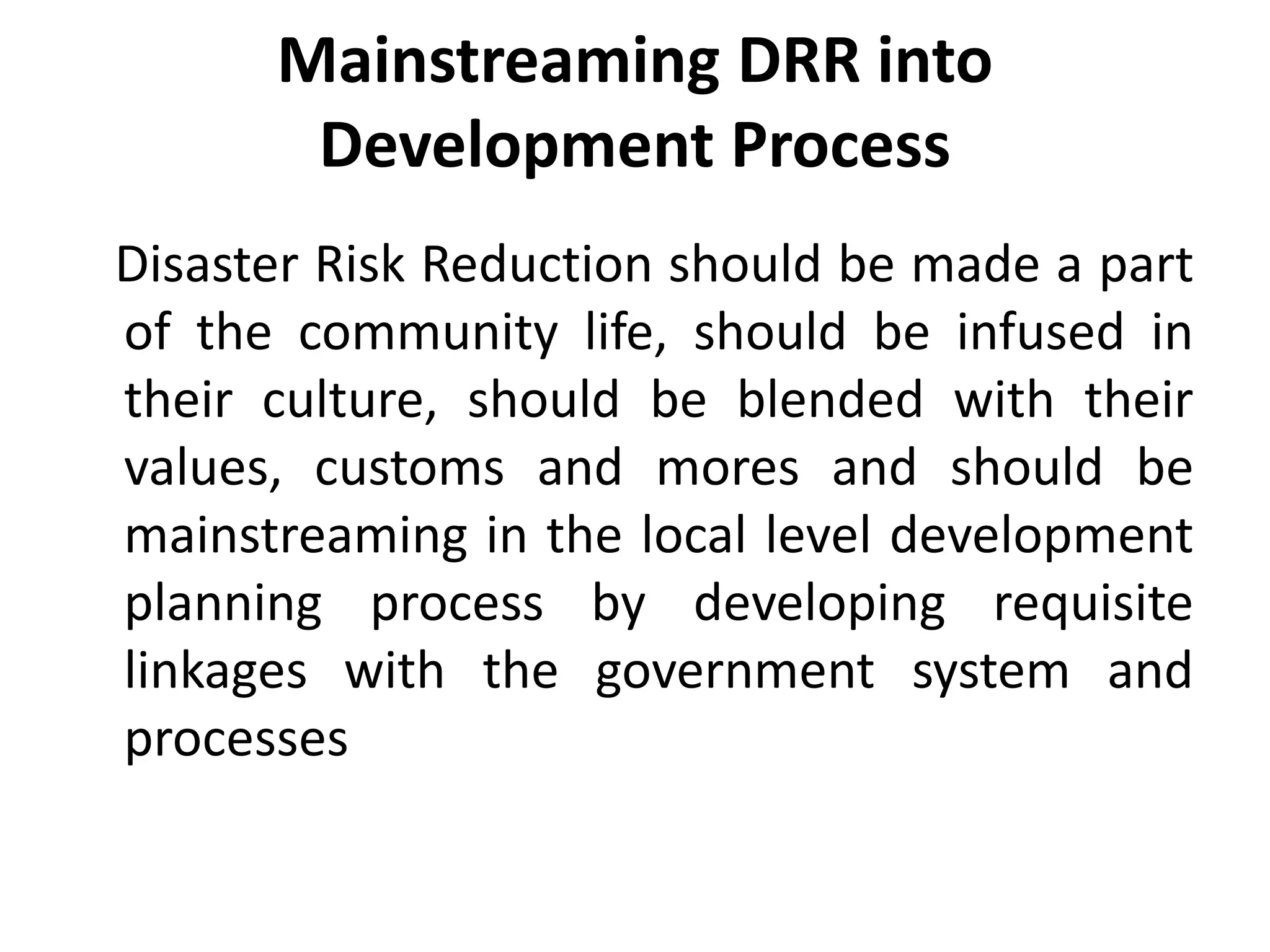 Mainstreaming DRR into Development Process

Disaster Risk Reduction should be made a part of the community life, should be infused in their culture, should be blended with their values, customs and mores and should be mainstreaming in the local level development planning process by developing requisite linkages with the government system and processes